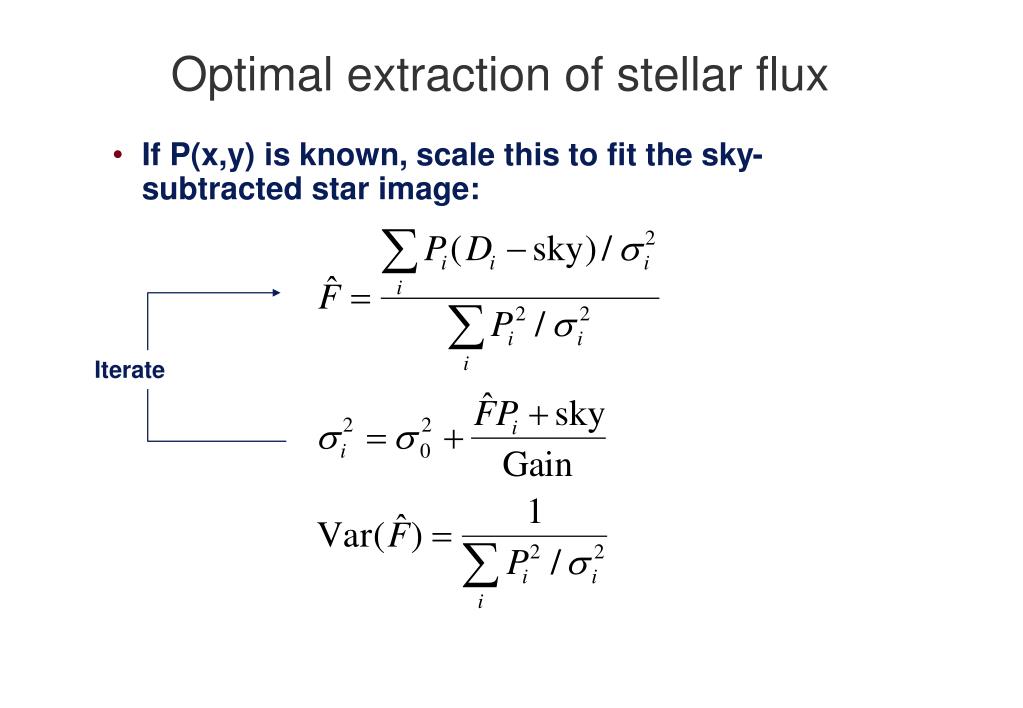 Optimal extraction of stellar flux

• If P(x,y) is known, scale this to fit the sky-subtracted star image:

$\hat{F} = \frac{\sum_i P_i (D_i - \text{sky}) / \sigma_i^2}{\sum_i P_i^2 / \sigma_i^2}$

Iterate

$\sigma_i^2 = \sigma_0^2 + \frac{\hat{F} P_i + \text{sky}}{\text{Gain}}$

$\text{Var}(\hat{F}) = \frac{1}{\sum_i P_i^2 / \sigma_i^2}$